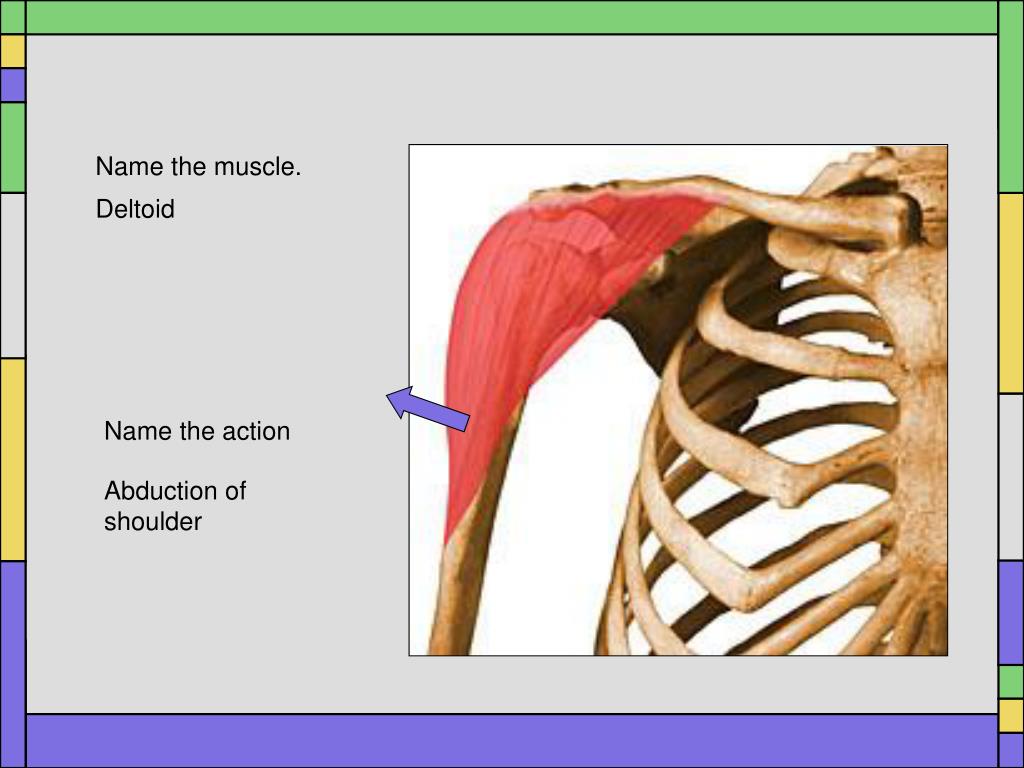 Name the muscle.

Deltoid

Name the action

Abduction of shoulder